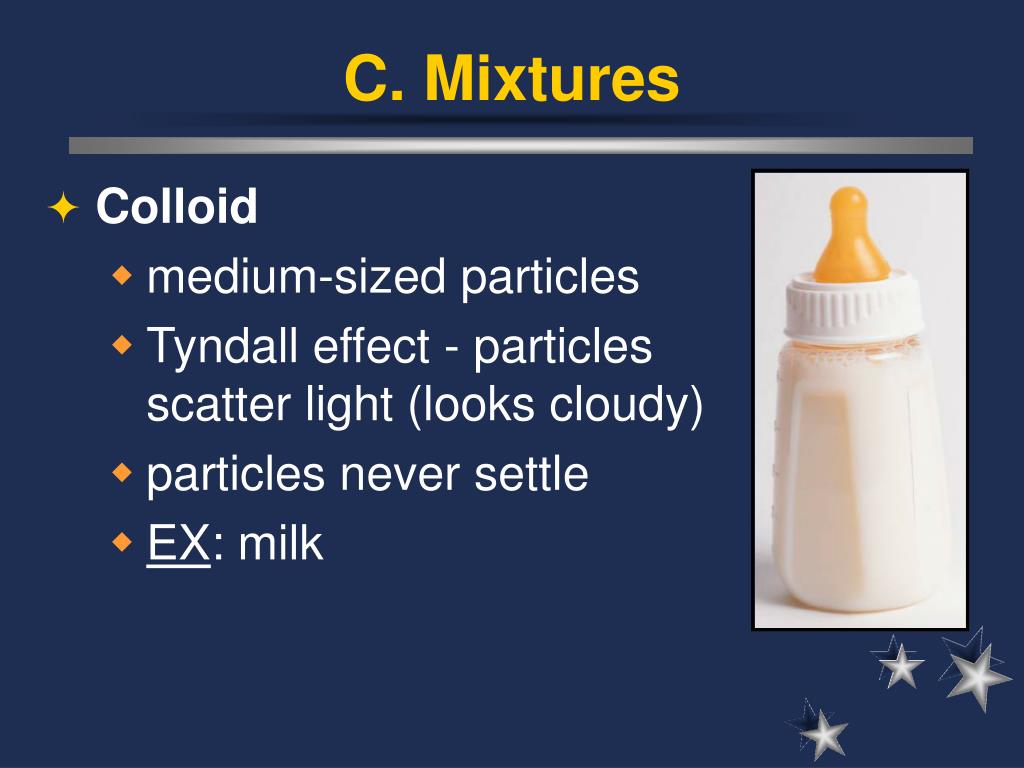 C. Mixtures

Colloid

medium-sized particles

Tyndall effect - particles scatter light (looks cloudy)

particles never settle

EX: milk